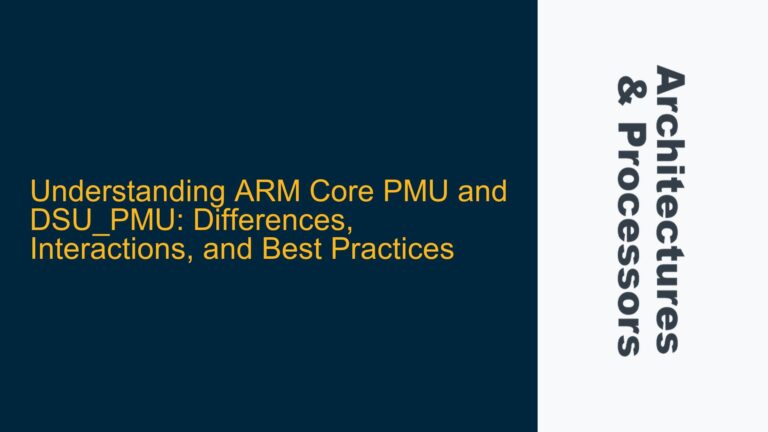 Understanding ARM Core PMU and DSU_PMU: Differences, Interactions, and Best Practices

Architectures & Processors